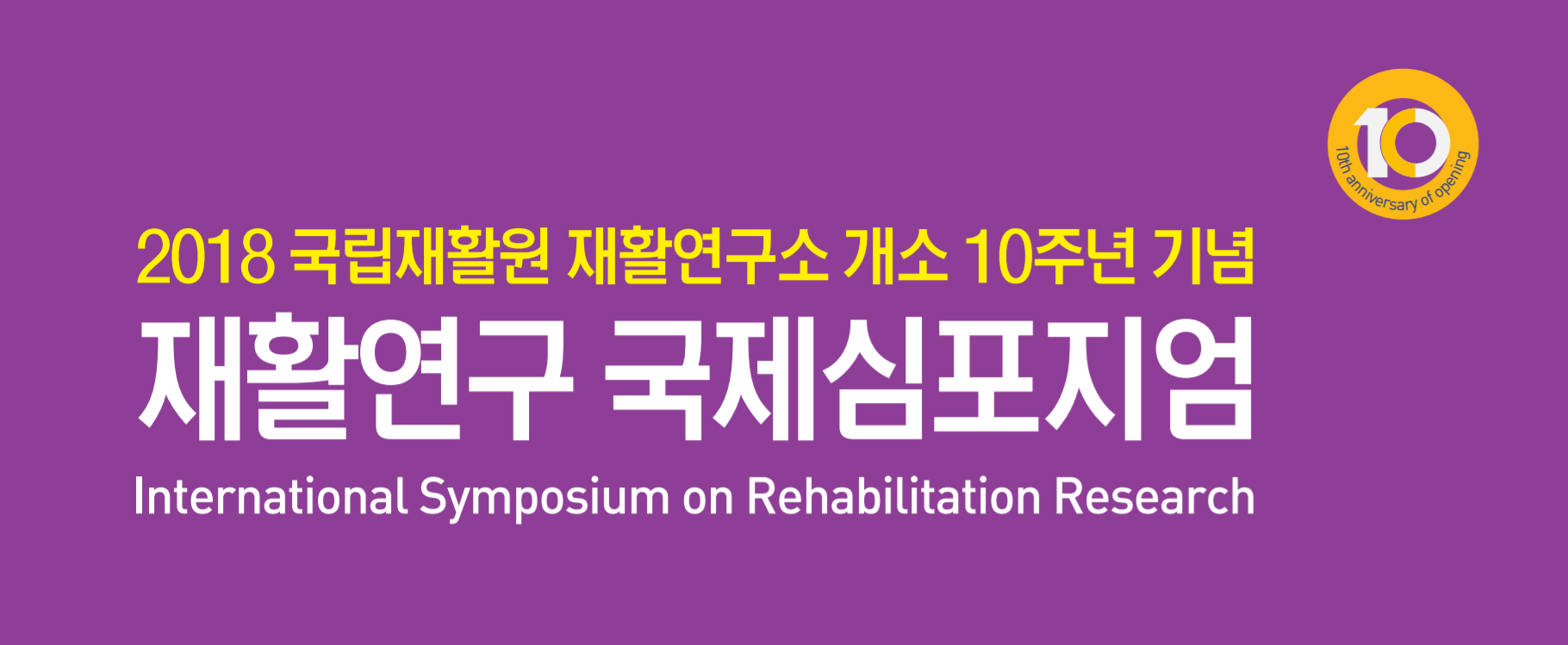 10
10th anniversary of opening

2018 국립재활원 재활연구소 개소 10주년 기념
재활연구 국제심포지엄
International Symposium on Rehabilitation Research